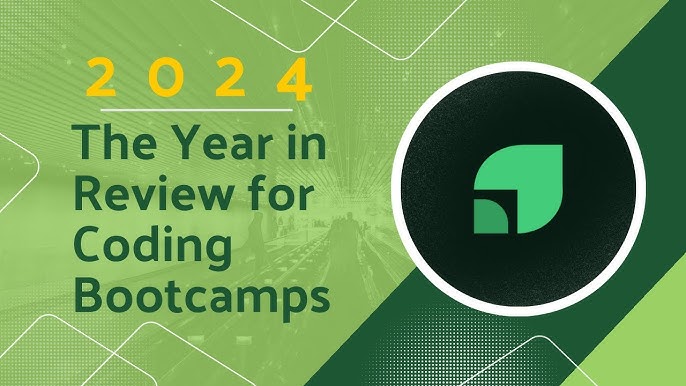 2024

The Year in Review for Coding Bootcamps